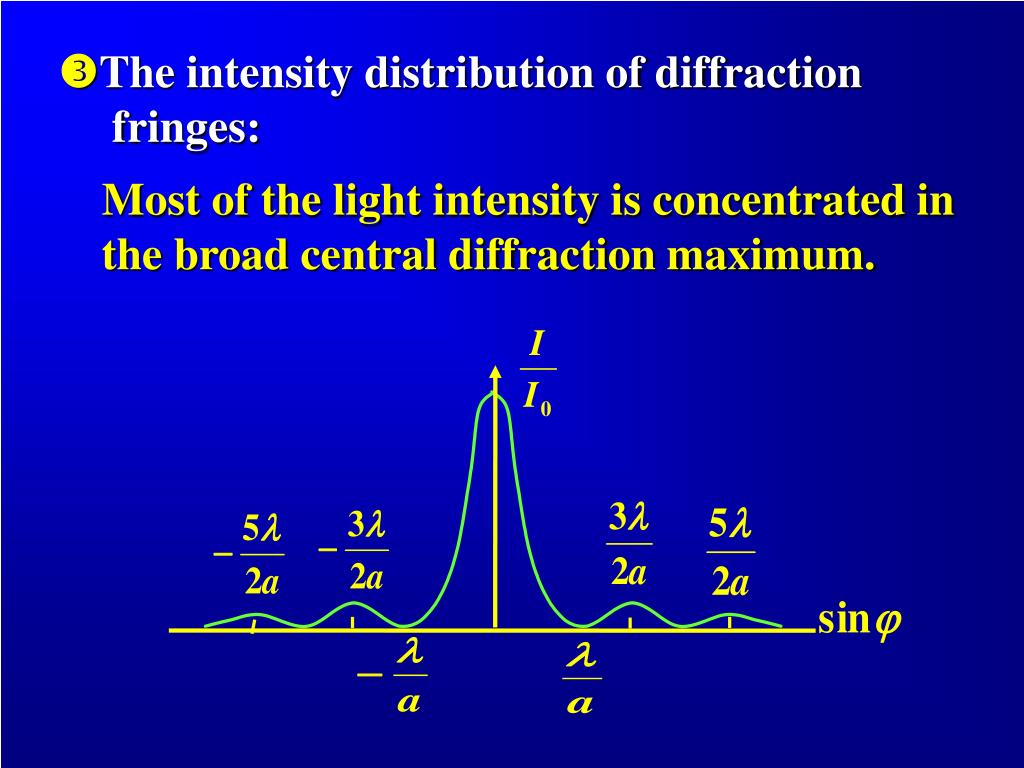 ❸The intensity distribution of diffraction fringes:

Most of the light intensity is concentrated in the broad central diffraction maximum.

$\frac{I}{I_0}$

$-\frac{5\lambda}{2a}$ $-\frac{3\lambda}{2a}$ $\frac{3\lambda}{2a}$ $\frac{5\lambda}{2a}$

$\sin\varphi$

$-\frac{\lambda}{a}$ $\frac{\lambda}{a}$